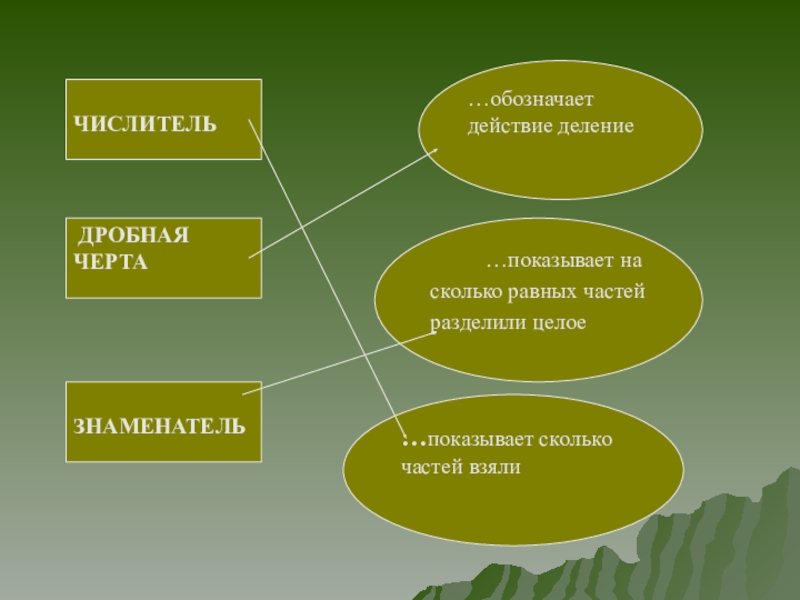 ЧИСЛИТЕЛЬ

ДРОБНАЯ ЧЕРТА

ЗНАМЕНАТЕЛЬ

…обозначает действие деление

…показывает на сколько равных частей разделили целое

…показывает сколько частей взяли